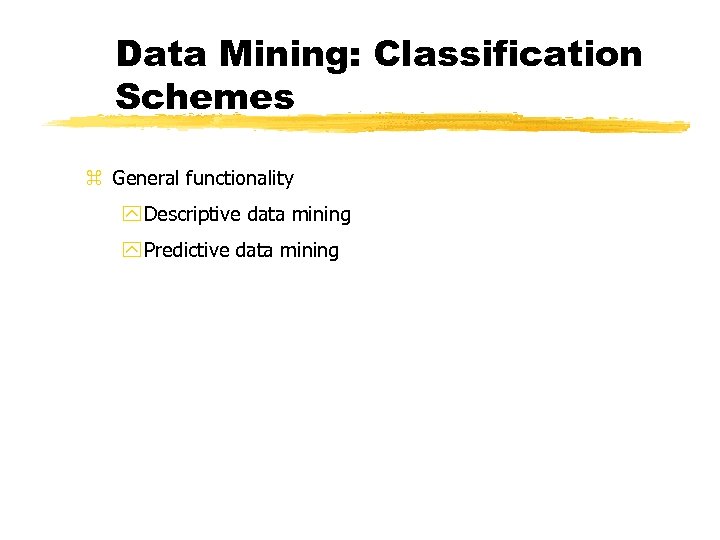 Data Mining: Classification Schemes

General functionality

Descriptive data mining

Predictive data mining